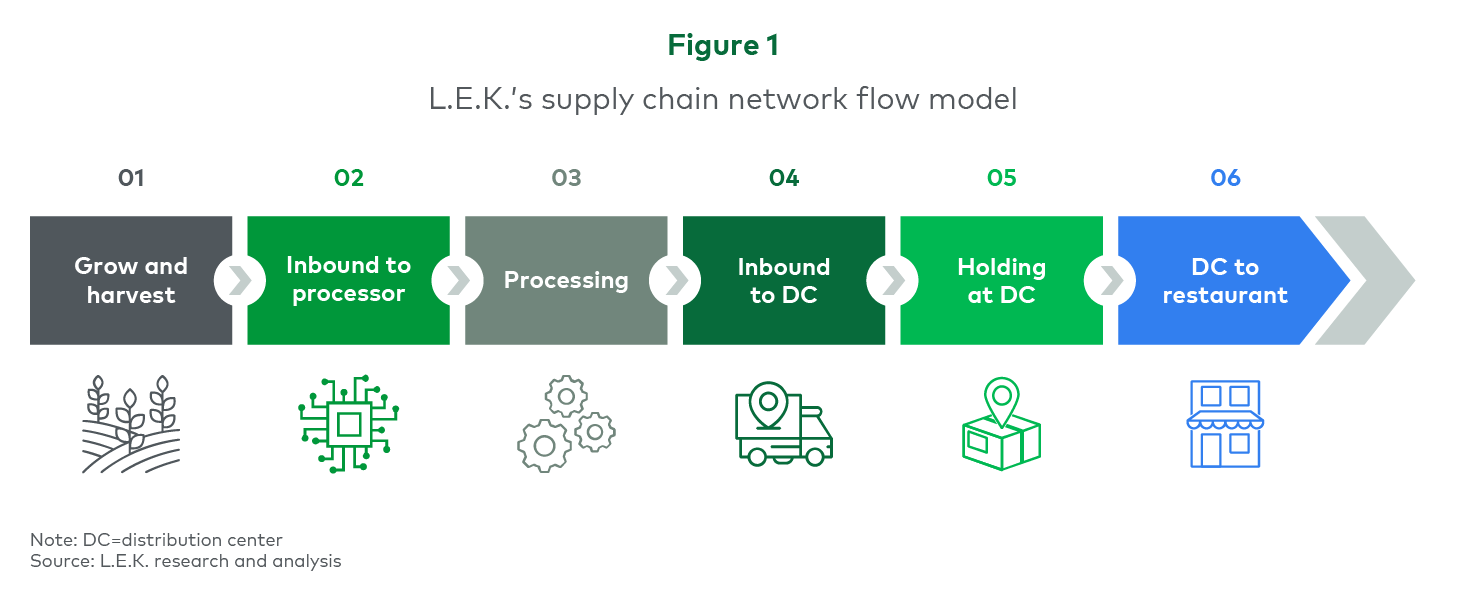 Figure 1

L.E.K.'s supply chain network flow model

01
Grow and harvest

02
Inbound to processor

03
Processing

04
Inbound to DC

05
Holding at DC

06
DC to restaurant

Note: DC=distribution center
Source: L.E.K. research and analysis